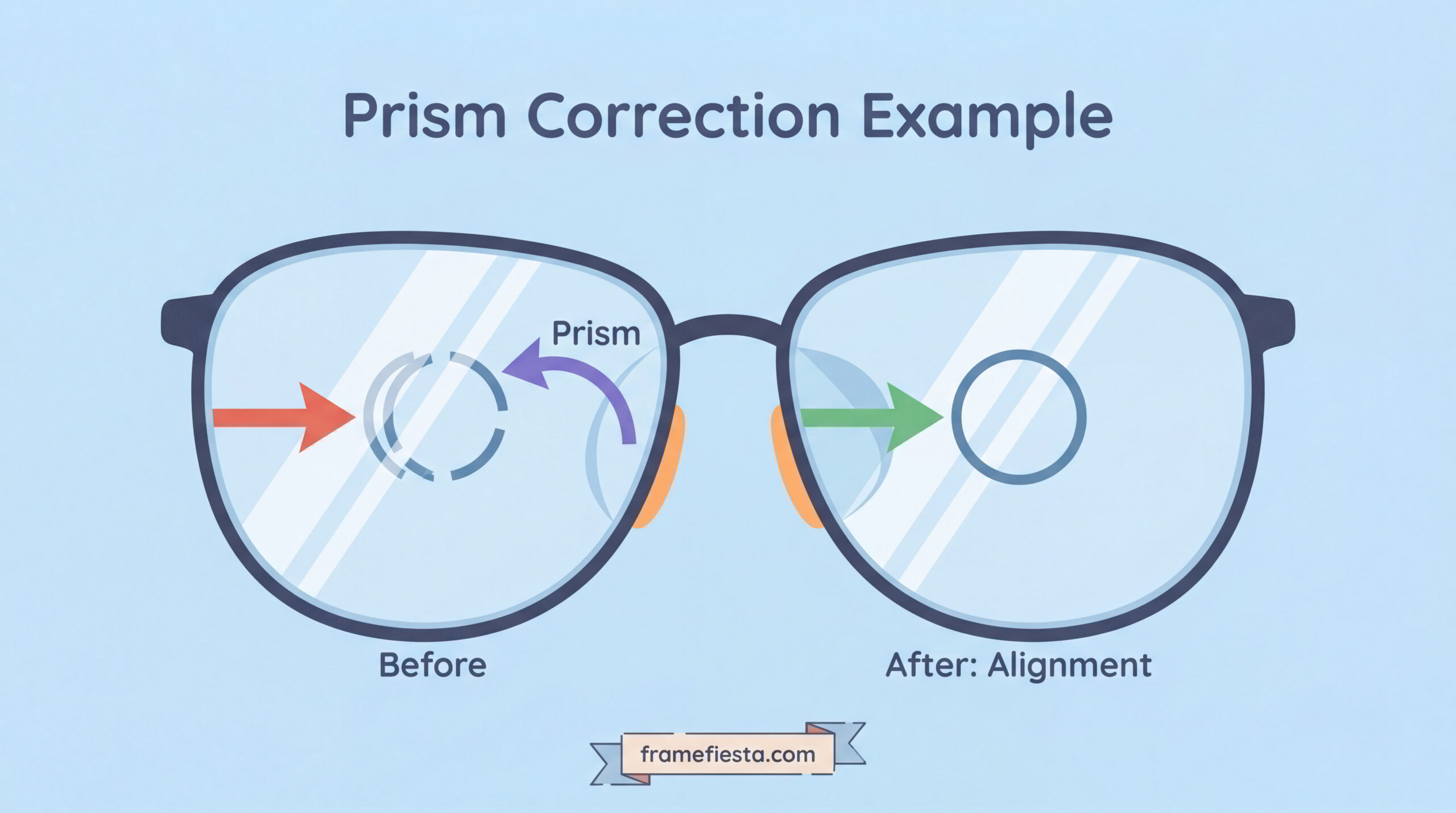 Prism Correction Example

Prism

Before

After: Alignment

framefiesta.com